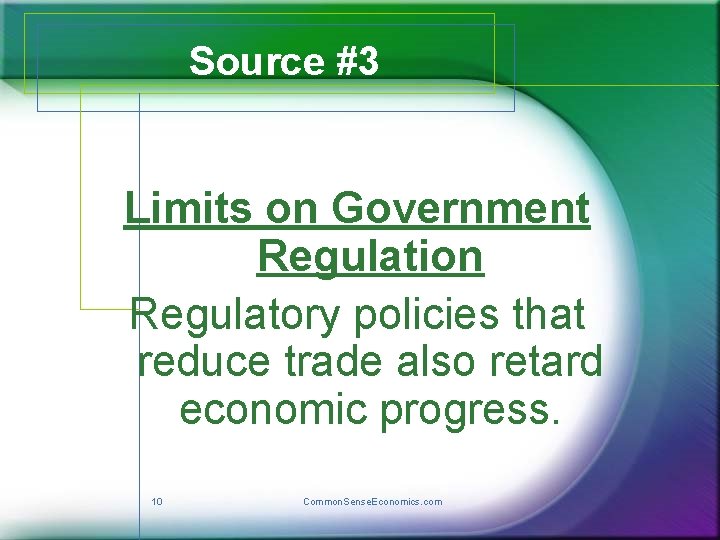 Source #3

Limits on Government Regulation

Regulatory policies that reduce trade also retard economic progress.

10

CommonSenseEconomics.com